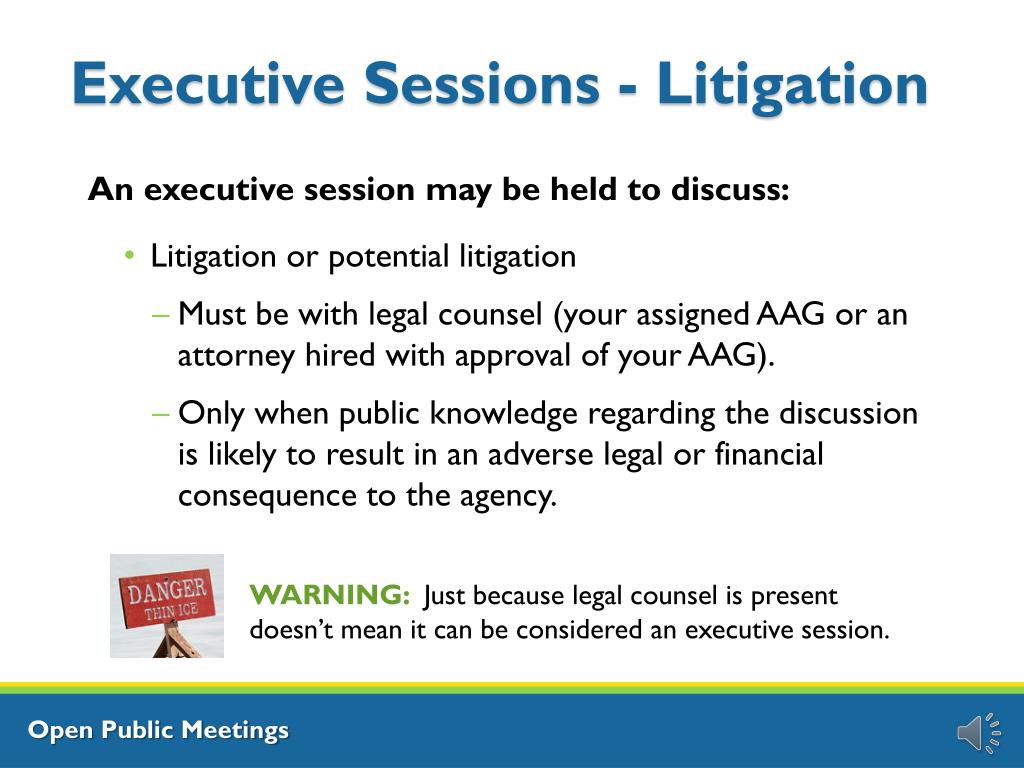 Executive Sessions - Litigation

An executive session may be held to discuss:

• Litigation or potential litigation

– Must be with legal counsel (your assigned AAG or an attorney hired with approval of your AAG).

– Only when public knowledge regarding the discussion is likely to result in an adverse legal or financial consequence to the agency.

DANGER THIN ICE

WARNING: Just because legal counsel is present doesn't mean it can be considered an executive session.

Open Public Meetings